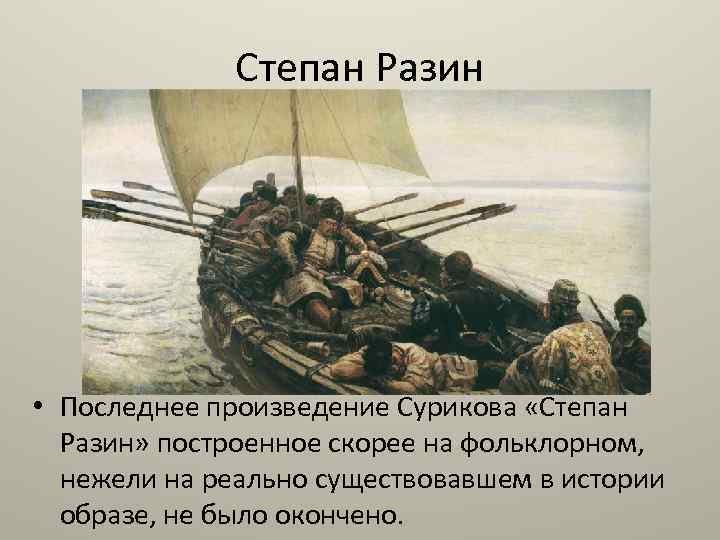 Степан Разин

• Последнее произведение Сурикова «Степан Разин» построенное скорее на фольклорном, нежели на реально существовавшем в истории образе, не было окончено.